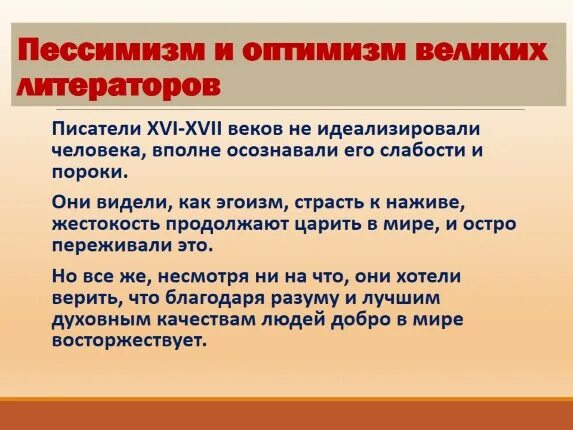 Пессимизм и оптимизм великих литераторов

Писатели XVI-XVII веков не идеализировали человека, вполне осознавали его слабости и пороки.

Они видели, как эгоизм, страсть к наживе, жестокость продолжают царить в мире, и остро переживали это.

Но все же, несмотря ни на что, они хотели верить, что благодаря разуму и лучшим духовным качествам людей добро в мире восторжествует.